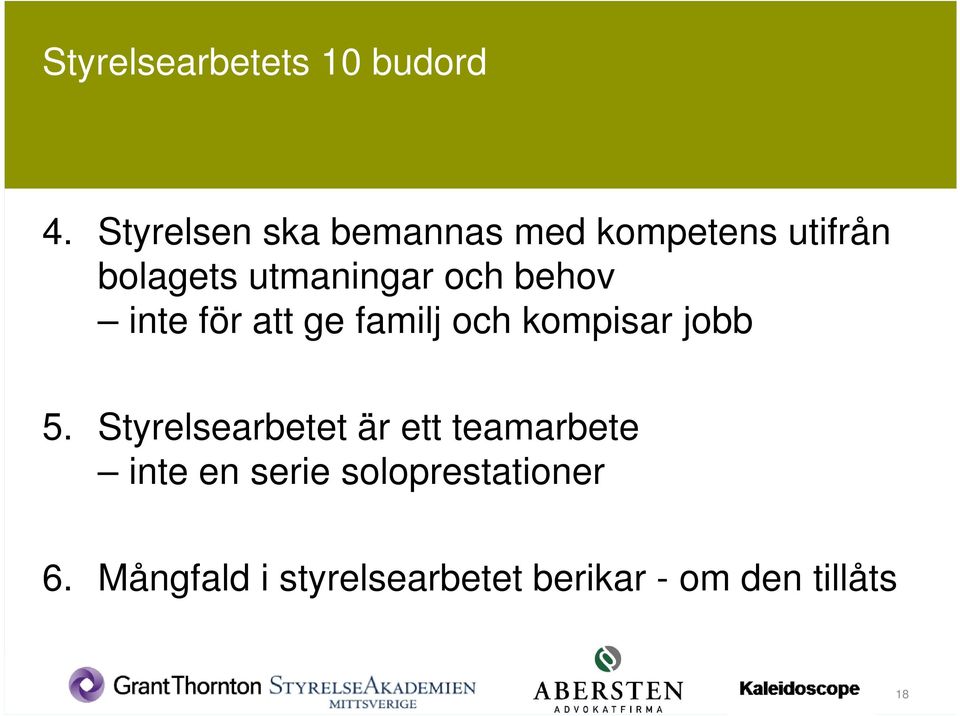 Styrelsearbetets 10 budord

4. Styrelsen ska bemannas med kompetens utifrån bolagets utmaningar och behov
– inte för att ge familj och kompisar jobb

5. Styrelsearbetet är ett teamarbete
– inte en serie soloprestationer

6. Mångfald i styrelsearbetet berikar - om den tillåts

GrantThornton STYRELSEAKADEMIEN MITTSVERIGE ABERSTEN ADVOKATFIRMA Kaleidoscope 18